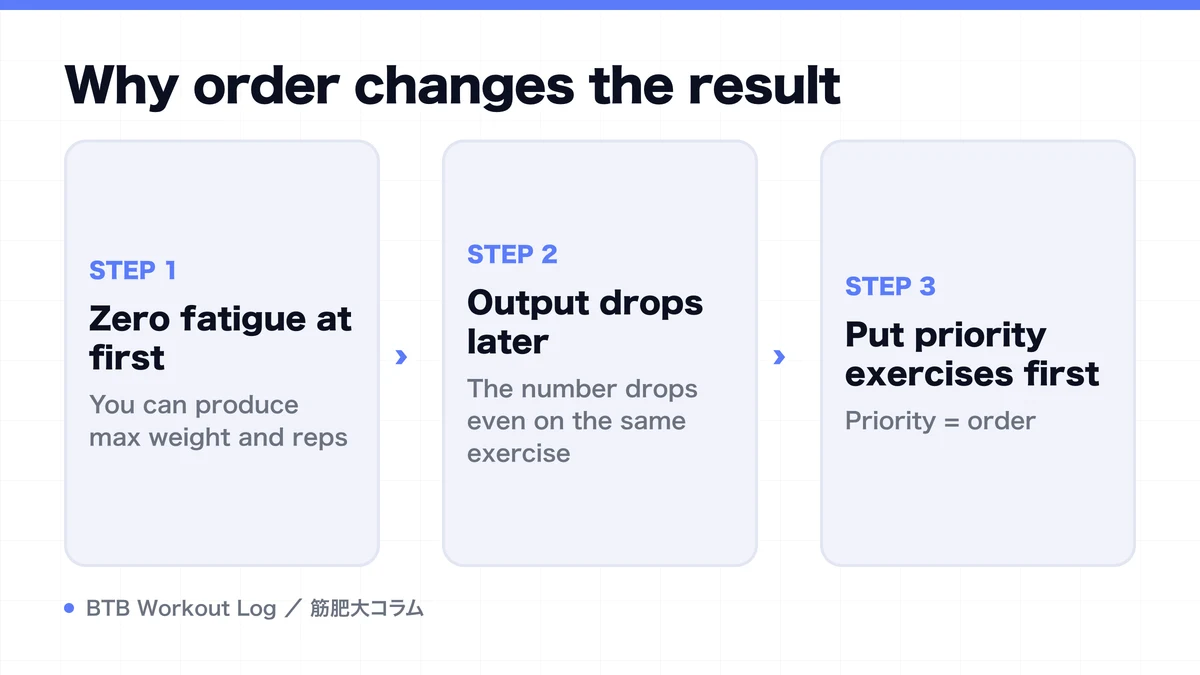 Why order changes the result

STEP 1
Zero fatigue at first
You can produce max weight and reps

›

STEP 2
Output drops later
The number drops even on the same exercise

›

STEP 3
Put priority exercises first
Priority = order

BTB Workout Log ／ 筋肥大コラム